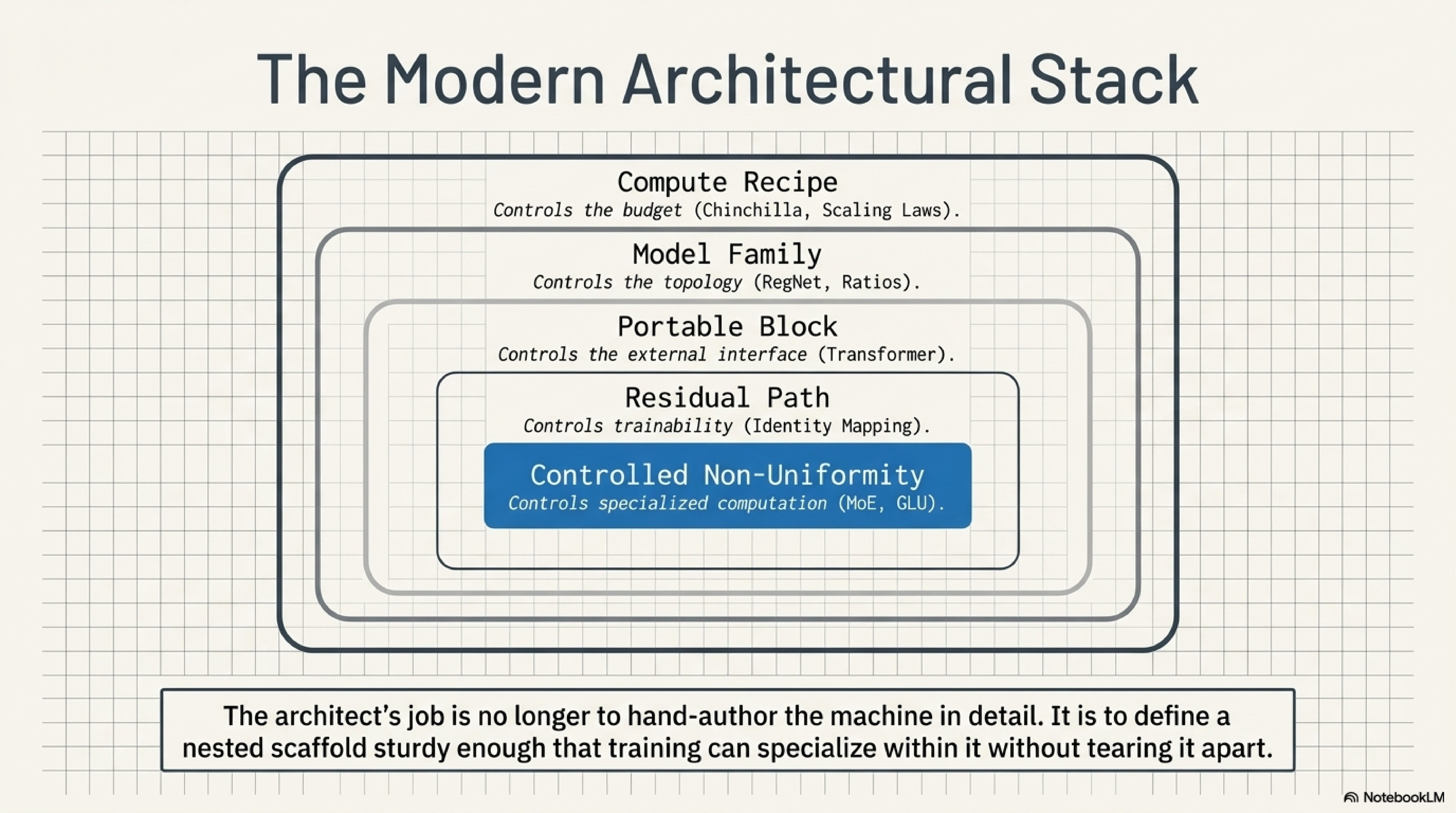 The Modern Architectural Stack

Compute Recipe
Controls the budget (Chinchilla, Scaling Laws).

Model Family
Controls the topology (RegNet, Ratios).

Portable Block
Controls the external interface (Transformer).

Residual Path
Controls trainability (Identity Mapping).

Controlled Non-Uniformity
Controls specialized computation (MoE, GLU).

The architect's job is no longer to hand-author the machine in detail. It is to define a nested scaffold sturdy enough that training can specialize within it without tearing it apart.

NotebookLM